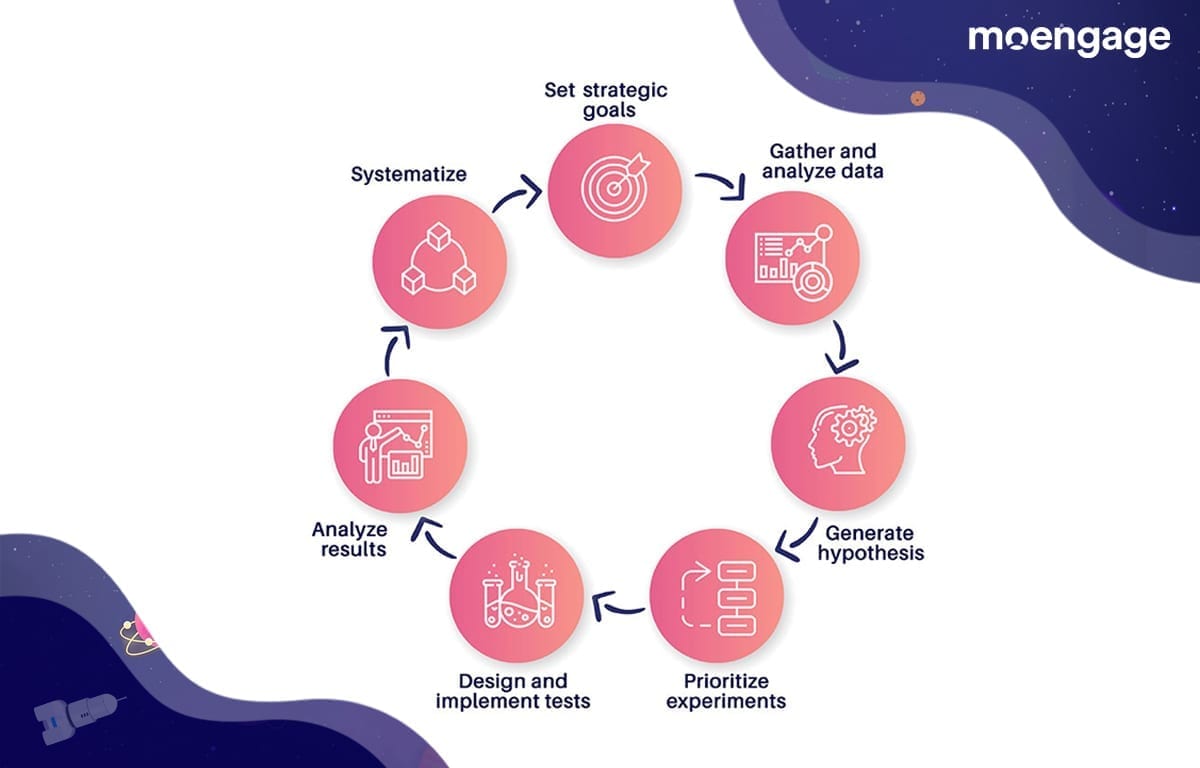 moengage

Set strategic goals

Gather and analyze data

Generate hypothesis

Prioritize experiments

Design and implement tests

Analyze results

Systematize